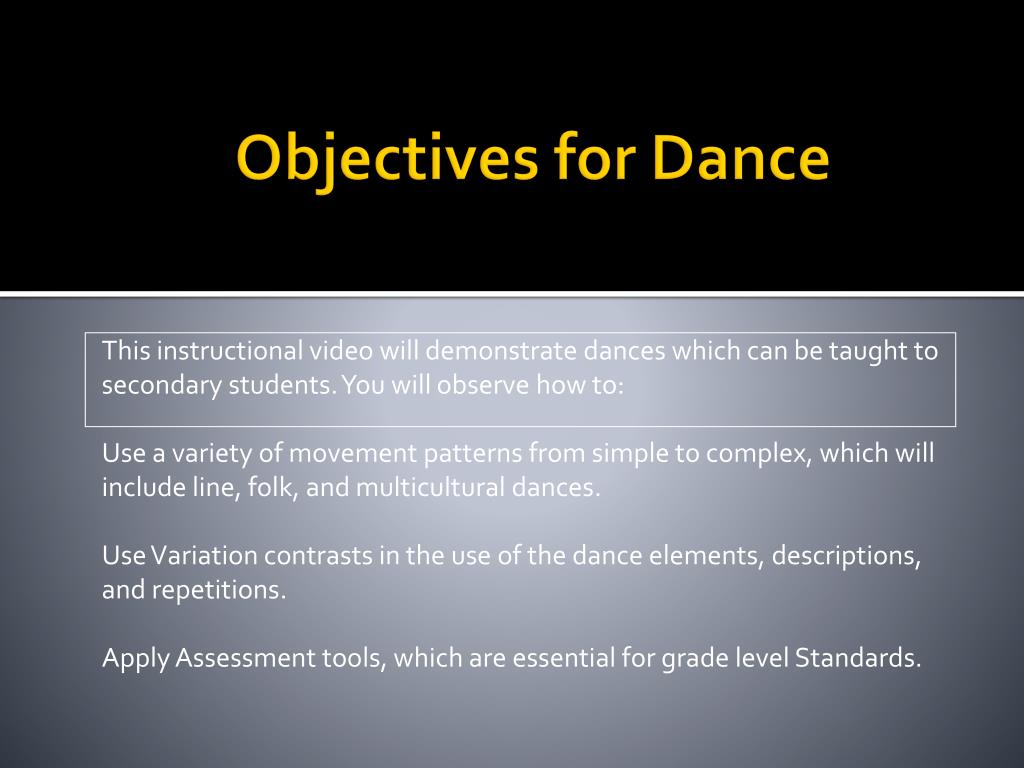 Objectives for Dance

This instructional video will demonstrate dances which can be taught to secondary students. You will observe how to:

Use a variety of movement patterns from simple to complex, which will include line, folk, and multicultural dances.

Use Variation contrasts in the use of the dance elements, descriptions, and repetitions.

Apply Assessment tools, which are essential for grade level Standards.